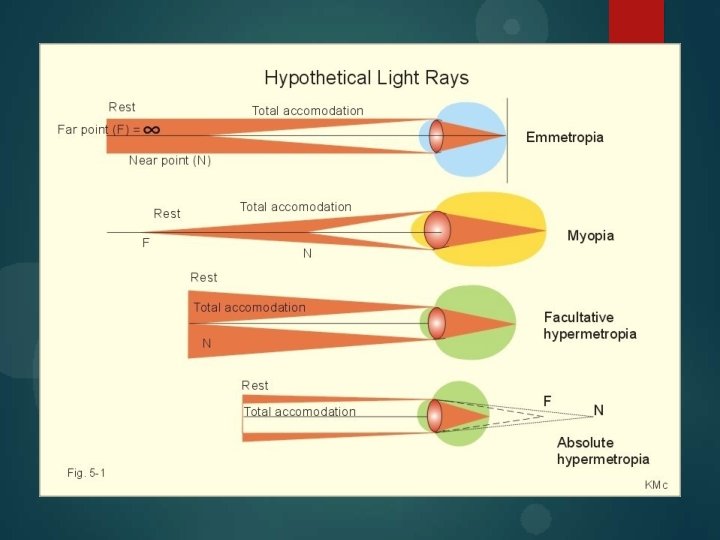 Hypothetical Light Rays

Rest

Total accomodation

Far point (F) = $\infty$

Near point (N)

Emmetropia

Rest

Total accomodation

F

N

Myopia

Rest

Total accomodation

N

Facultative hypermetropia

Rest

Total accomodation

F

N

Absolute hypermetropia

Fig. 5-1

KMc